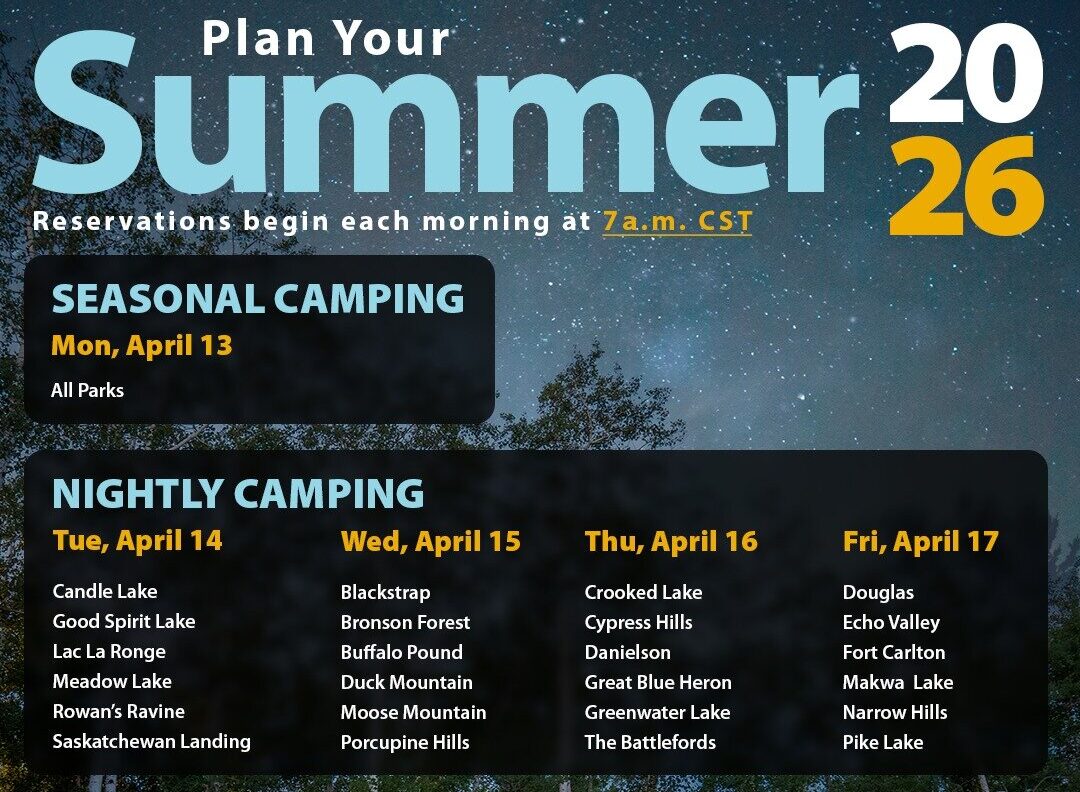 Plan Your
Summer
2026

Reservations begin each morning at 7a.m. CST

SEASONAL CAMPING
Mon, April 13
All Parks

NIGHTLY CAMPING

Tue, April 14
Candle Lake
Good Spirit Lake
Lac La Ronge
Meadow Lake
Rowan's Ravine
Saskatchewan Landing

Wed, April 15
Blackstrap
Bronson Forest
Buffalo Pound
Duck Mountain
Moose Mountain
Porcupine Hills

Thu, April 16
Crooked Lake
Cypress Hills
Danielson
Great Blue Heron
Greenwater Lake
The Battlefords

Fri, April 17
Douglas
Echo Valley
Fort Carlton
Makwa Lake
Narrow Hills
Pike Lake